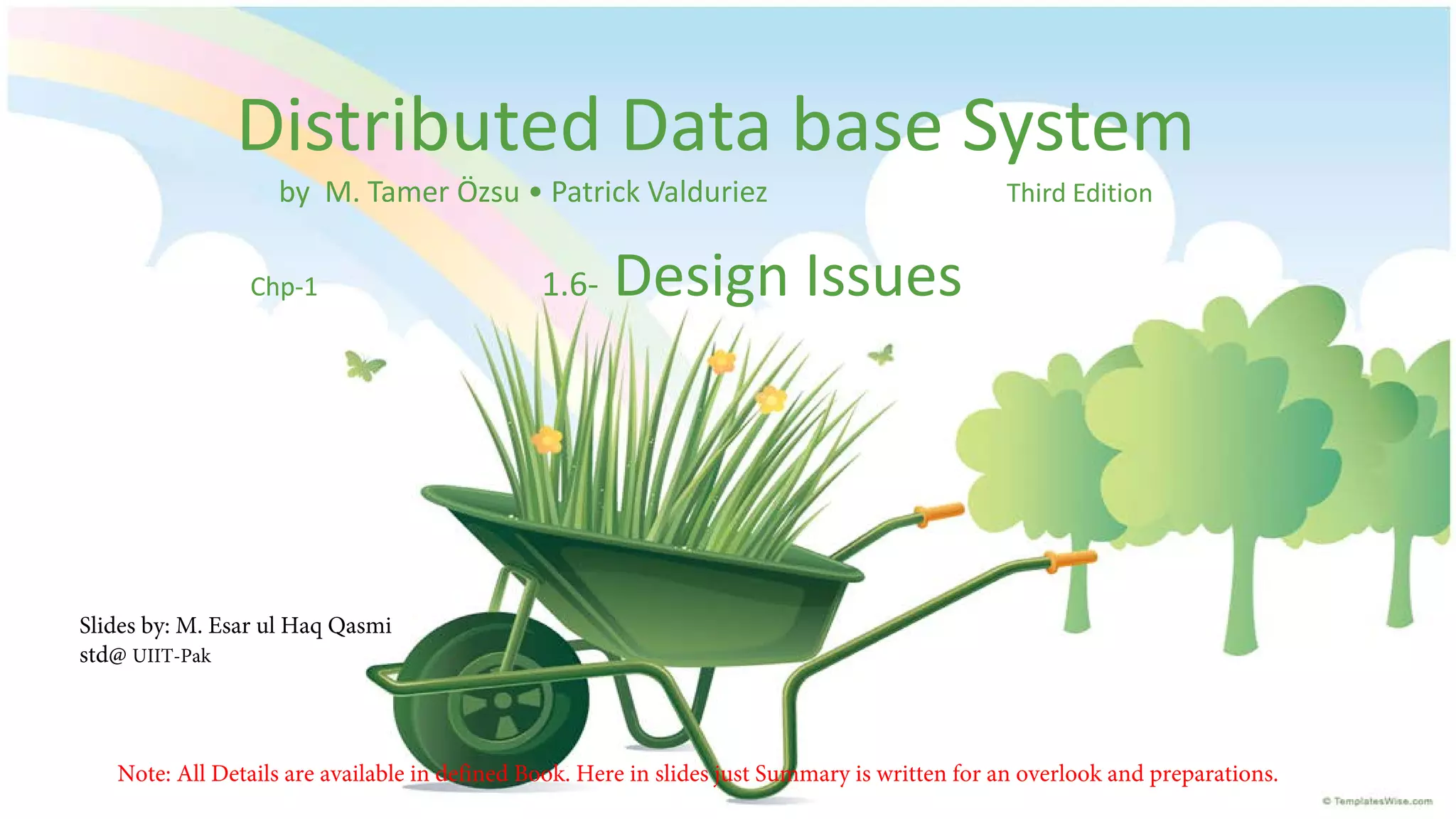 Distributed Data base System

by M. Tamer Özsu • Patrick Valduriez

Third Edition

Chp-1

1.6- Design Issues

Slides by: M. Esar ul Haq Qasmi
std@ UIIT-Pak

Note: All Details are available in defined Book. Here in slides just Summary is written for an overlook and preparations.

© TemplatesWise.com